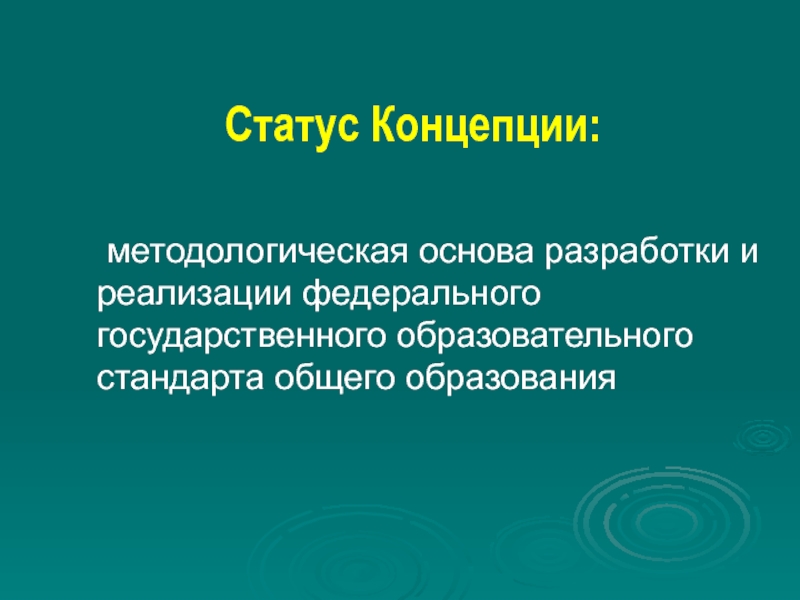 Статус Концепции:

методологическая основа разработки и реализации федерального государственного образовательного стандарта общего образования